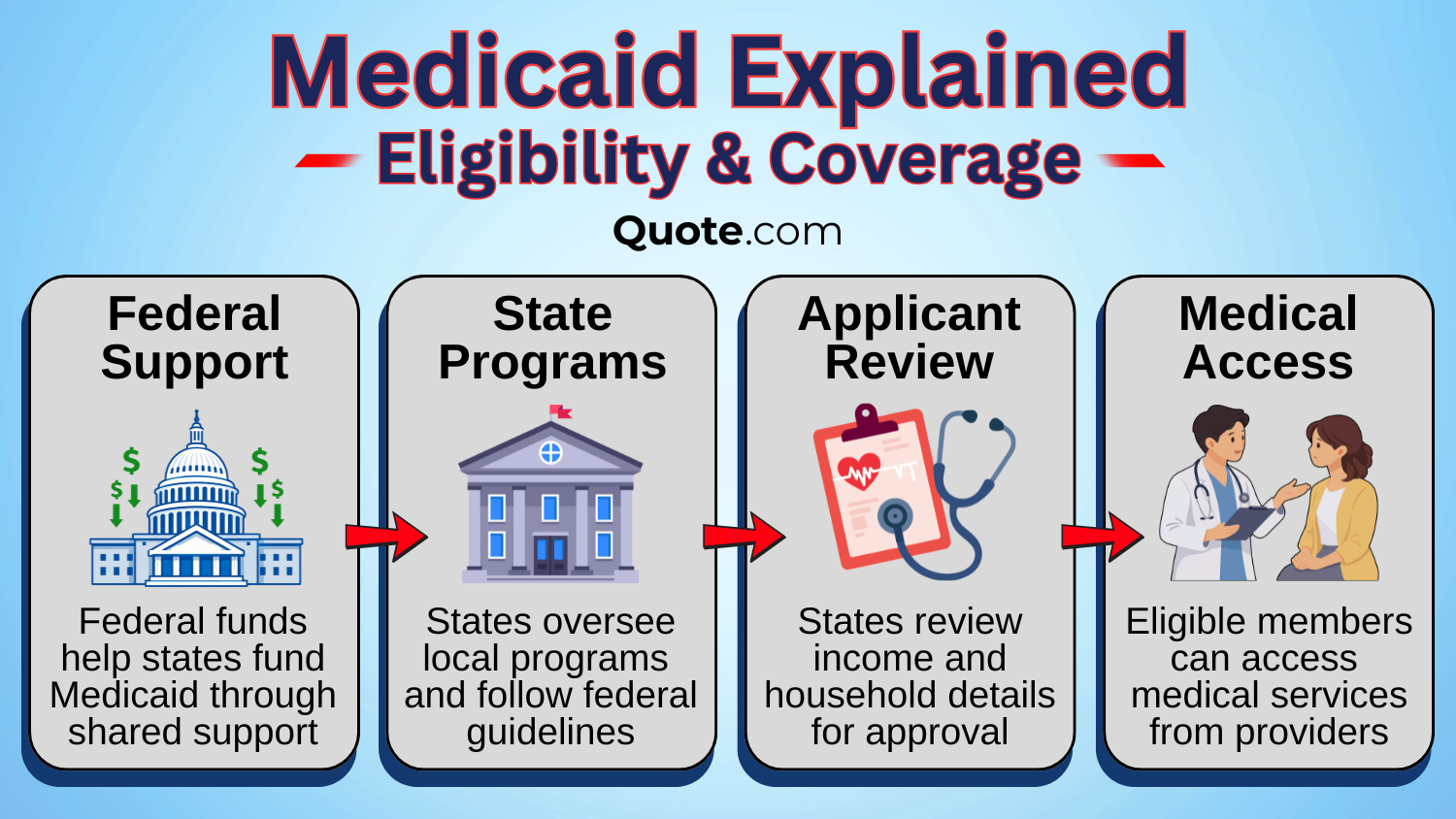 Medicaid Explained
Eligibility & Coverage
Quote.com

Federal Support

$ $ $ $

Federal funds help states fund Medicaid through shared support

State Programs

States oversee local programs and follow federal guidelines

Applicant Review

States review income and household details for approval

Medical Access

Eligible members can access medical services from providers